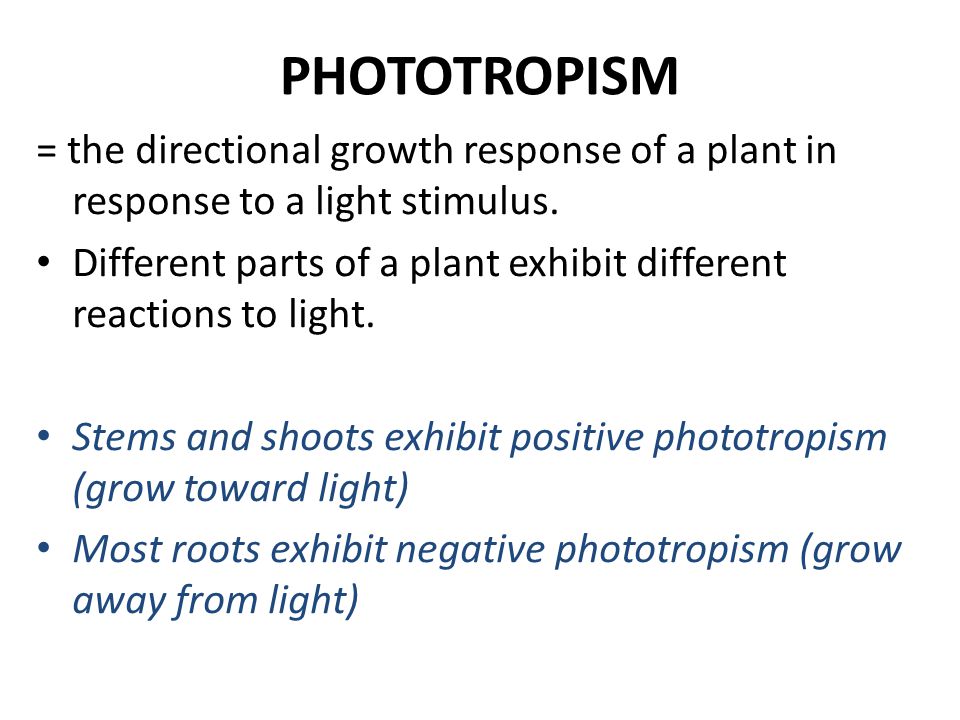 PHOTOTROPISM

= the directional growth response of a plant in response to a light stimulus.

• Different parts of a plant exhibit different reactions to light.

• Stems and shoots exhibit positive phototropism (grow toward light)

• Most roots exhibit negative phototropism (grow away from light)